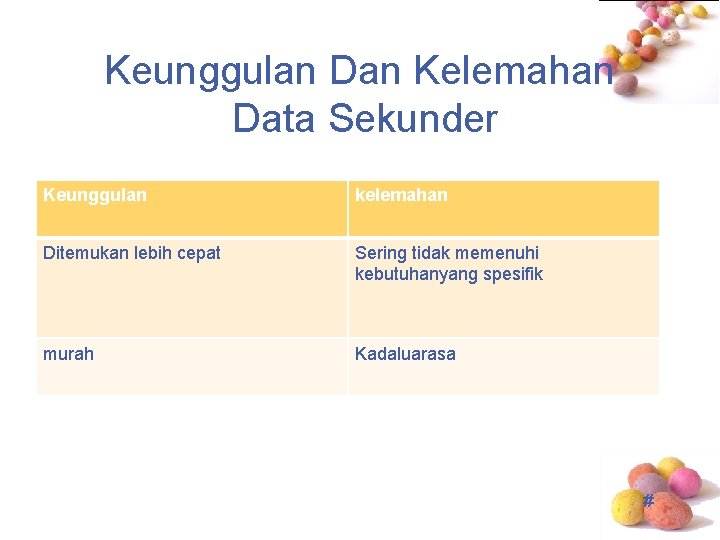 Keunggulan Dan Kelemahan Data Sekunder

| Keunggulan | kelemahan |
|---|---|
| Ditemukan lebih cepat | Sering tidak memenuhi kebutuhanyang spesifik |
| murah | Kadaluarasa |

#